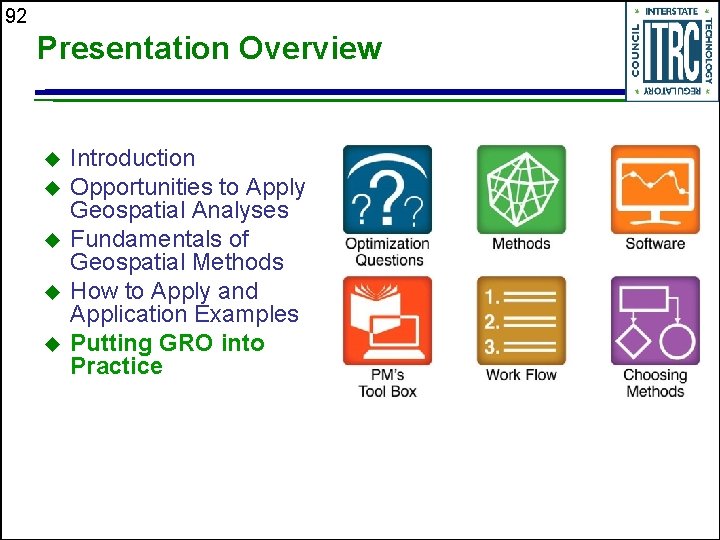 92

Presentation Overview

INTERSTATE TECHNOLOGY REGULATORY COUNCIL ITRC

◆ Introduction
◆ Opportunities to Apply Geospatial Analyses
◆ Fundamentals of Geospatial Methods
◆ How to Apply and Application Examples
◆ Putting GRO into Practice

??? Optimization Questions

Methods

Software

PM's Tool Box

1. 2. 3. Work Flow

Choosing Methods